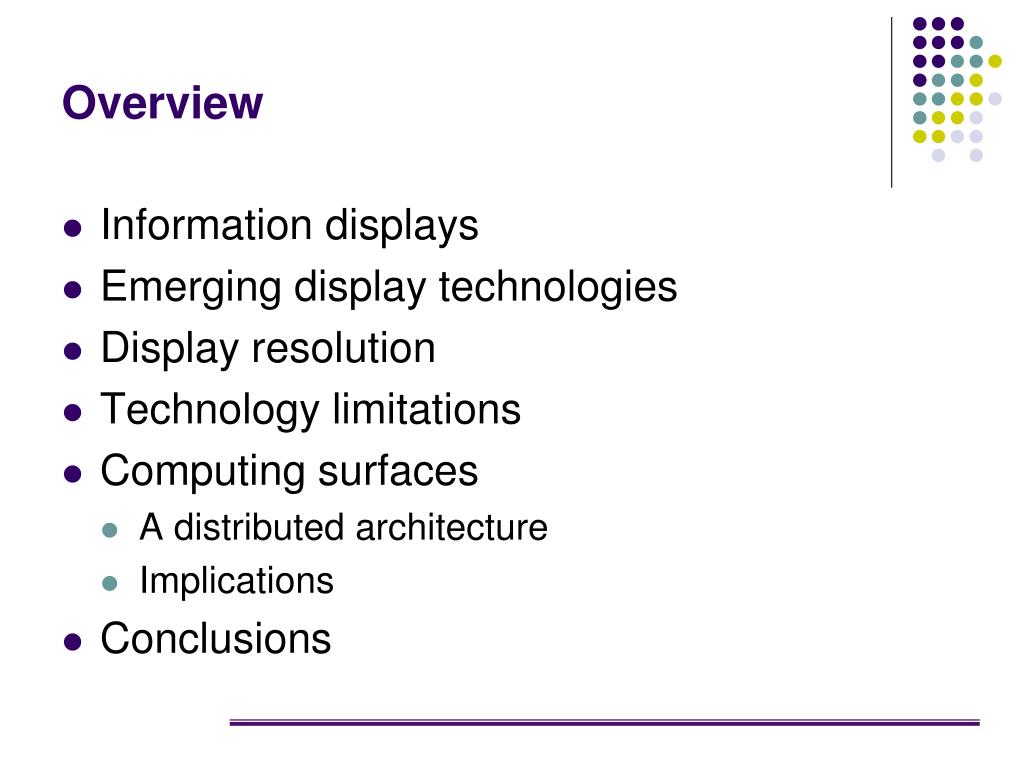 Overview

- Information displays
- Emerging display technologies
- Display resolution
- Technology limitations
- Computing surfaces
  - A distributed architecture
  - Implications
- Conclusions